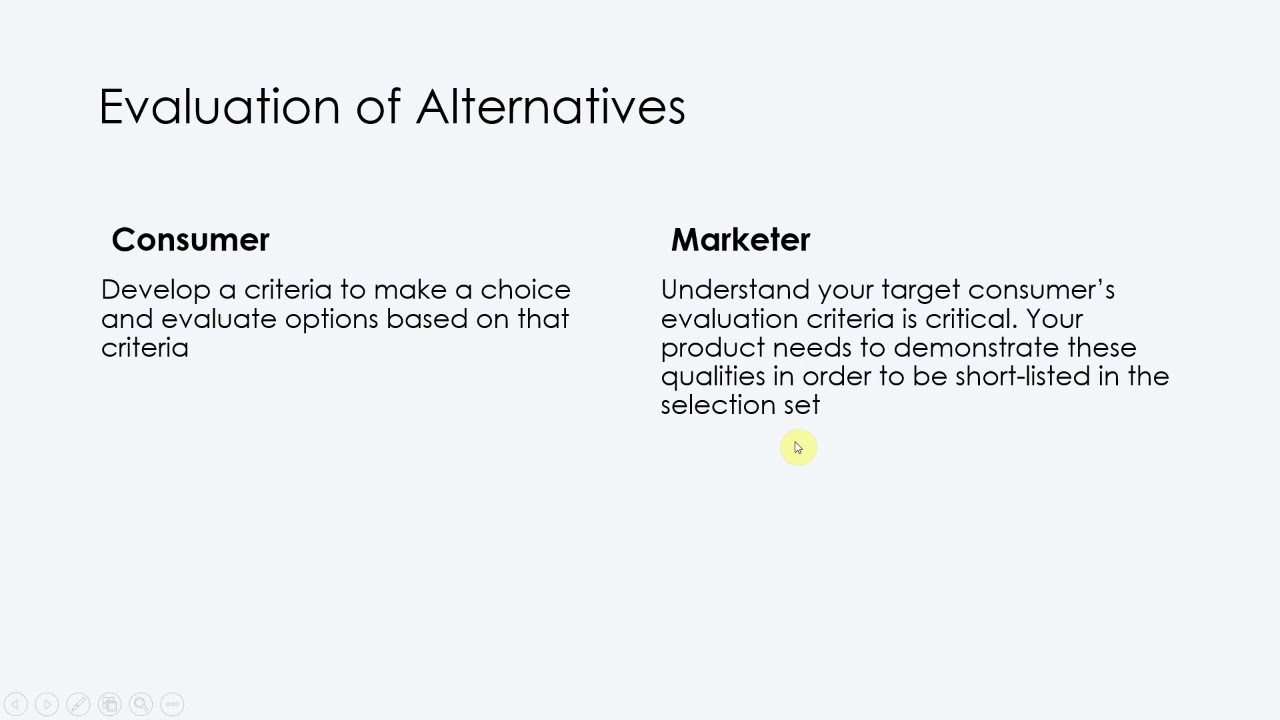 Evaluation of Alternatives

Consumer

Develop a criteria to make a choice and evaluate options based on that criteria

Marketer

Understand your target consumer's evaluation criteria is critical. Your product needs to demonstrate these qualities in order to be short-listed in the selection set